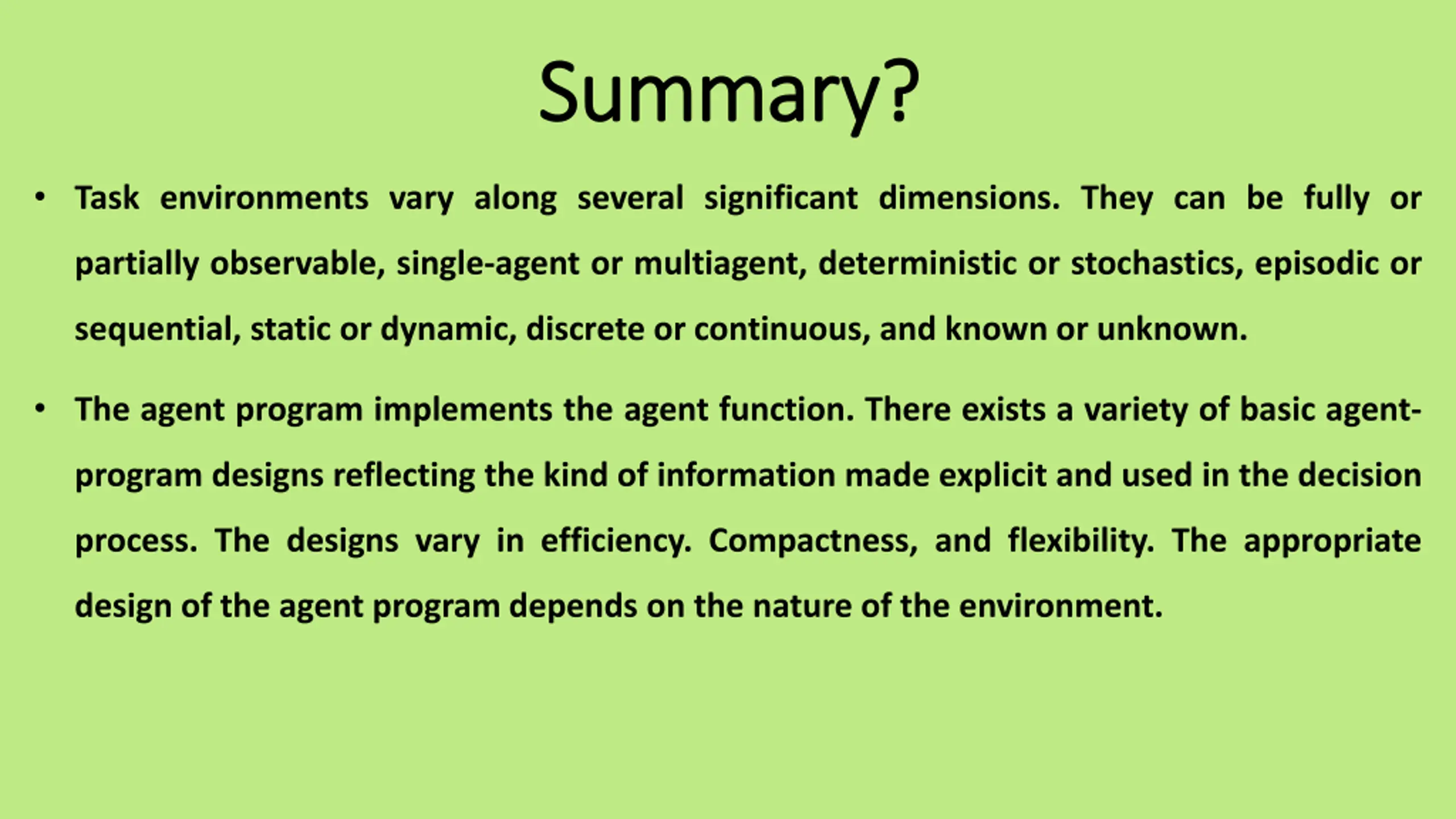 Summary?

• Task environments vary along several significant dimensions. They can be fully or partially observable, single-agent or multiagent, deterministic or stochastics, episodic or sequential, static or dynamic, discrete or continuous, and known or unknown.

• The agent program implements the agent function. There exists a variety of basic agent-program designs reflecting the kind of information made explicit and used in the decision process. The designs vary in efficiency. Compactness, and flexibility. The appropriate design of the agent program depends on the nature of the environment.